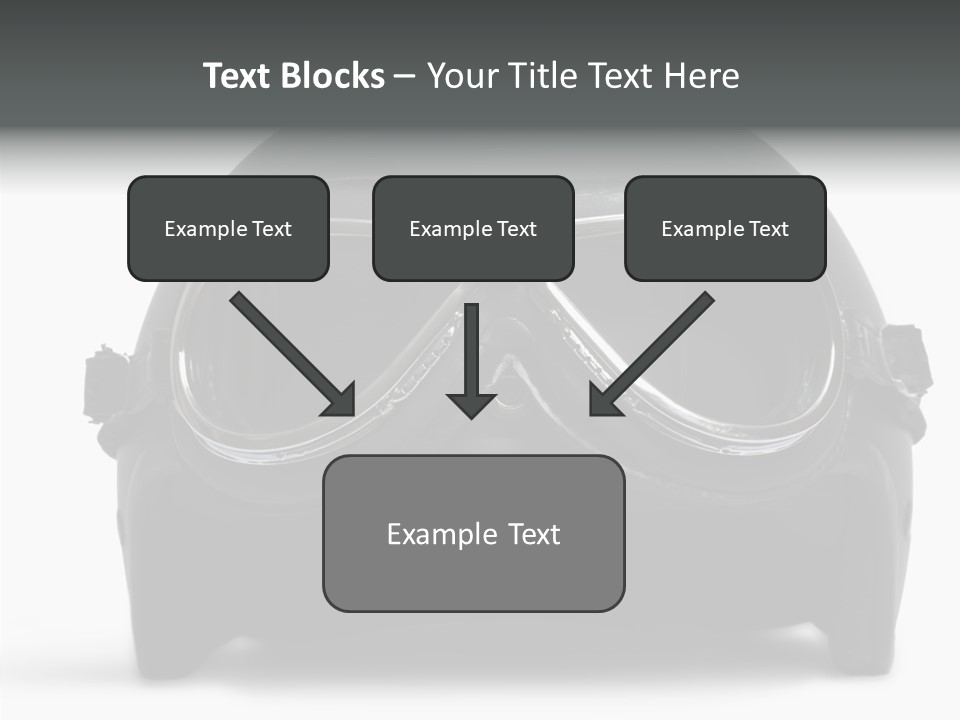 Text Blocks – Your Title Text Here

Example Text

Example Text

Example Text

Example Text